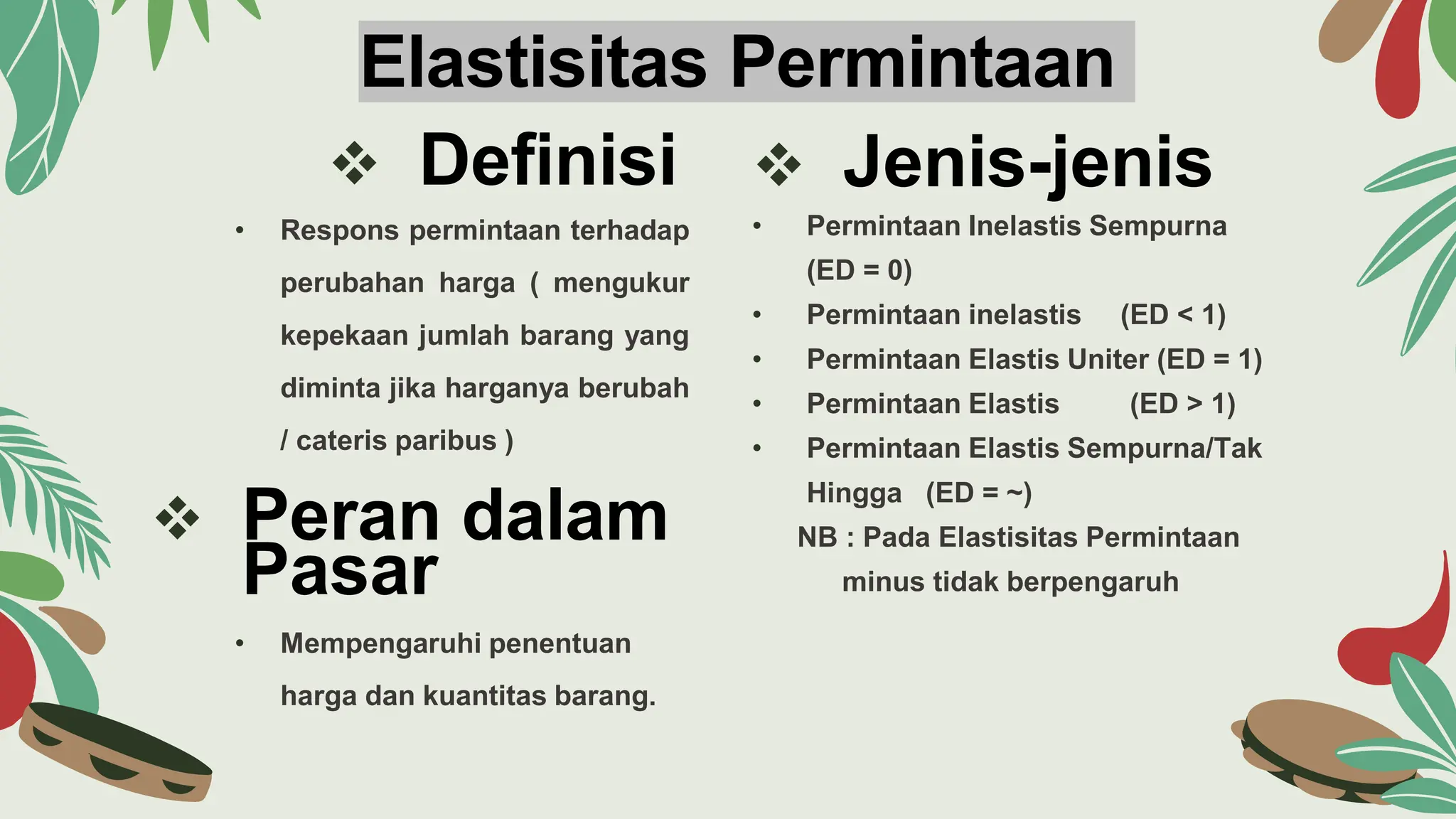 Elastisitas Permintaan

❖ Definisi

• Respons permintaan terhadap perubahan harga ( mengukur kepekaan jumlah barang yang diminta jika harganya berubah / cateris paribus )

❖ Peran dalam Pasar

• Mempengaruhi penentuan harga dan kuantitas barang.

❖ Jenis-jenis

• Permintaan Inelastis Sempurna (ED = 0)
• Permintaan inelastis (ED < 1)
• Permintaan Elastis Uniter (ED = 1)
• Permintaan Elastis (ED > 1)
• Permintaan Elastis Sempurna/Tak Hingga (ED = ~)

NB : Pada Elastisitas Permintaan minus tidak berpengaruh